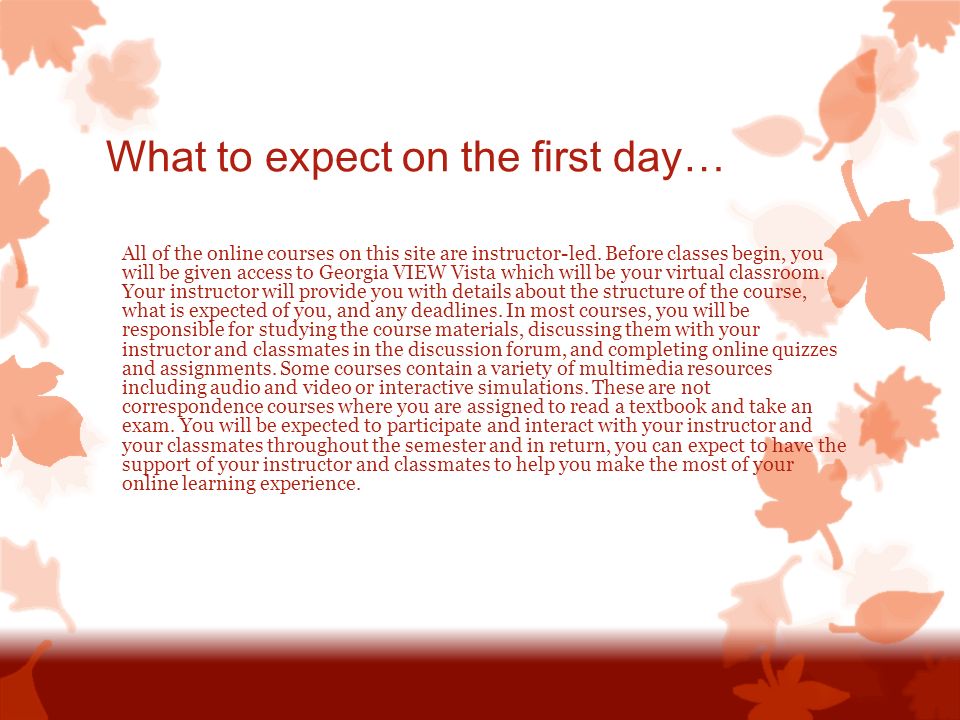 What to expect on the first day…

All of the online courses on this site are instructor-led. Before classes begin, you will be given access to Georgia VIEW Vista which will be your virtual classroom. Your instructor will provide you with details about the structure of the course, what is expected of you, and any deadlines. In most courses, you will be responsible for studying the course materials, discussing them with your instructor and classmates in the discussion forum, and completing online quizzes and assignments. Some courses contain a variety of multimedia resources including audio and video or interactive simulations. These are not correspondence courses where you are assigned to read a textbook and take an exam. You will be expected to participate and interact with your instructor and your classmates throughout the semester and in return, you can expect to have the support of your instructor and classmates to help you make the most of your online learning experience.